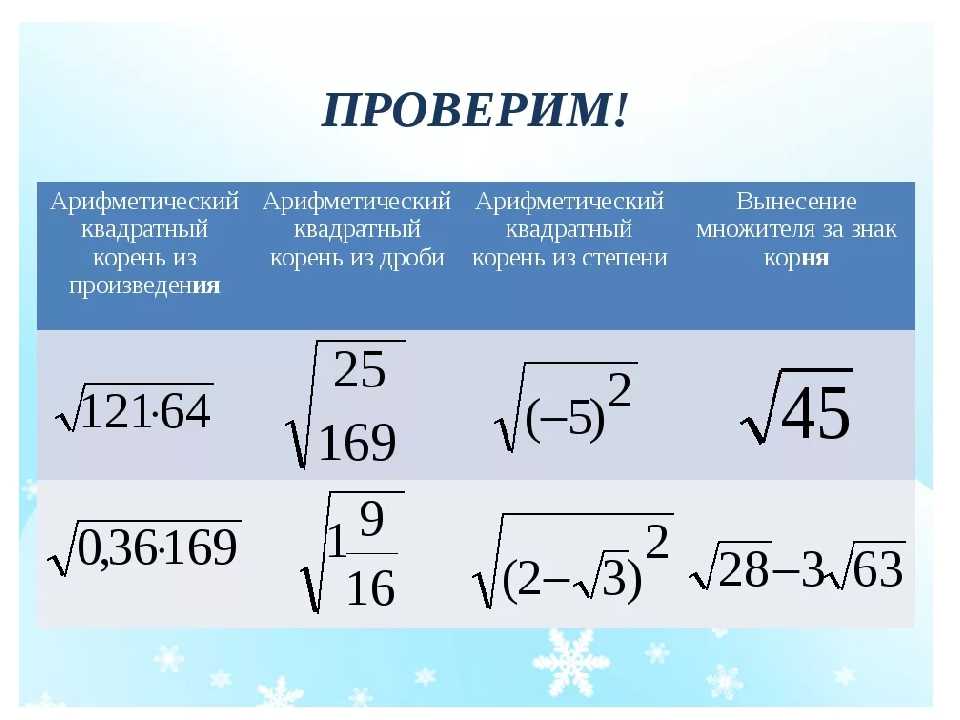 ПРОВЕРИМ!

| Арифметический квадратный корень из произведения | Арифметический квадратный корень из дроби | Арифметический квадратный корень из степени | Вынесение множителя за знак корня |
|---|---|---|---|
| $\sqrt{121 \cdot 64}$ | $\sqrt{\frac{25}{169}}$ | $\sqrt{(-5)^2}$ | $\sqrt{45}$ |
| $\sqrt{0{,}36 \cdot 169}$ | $\sqrt{1\frac{9}{16}}$ | $\sqrt{(2-\sqrt{3})^2}$ | $\sqrt{28}-3\sqrt{63}$ |